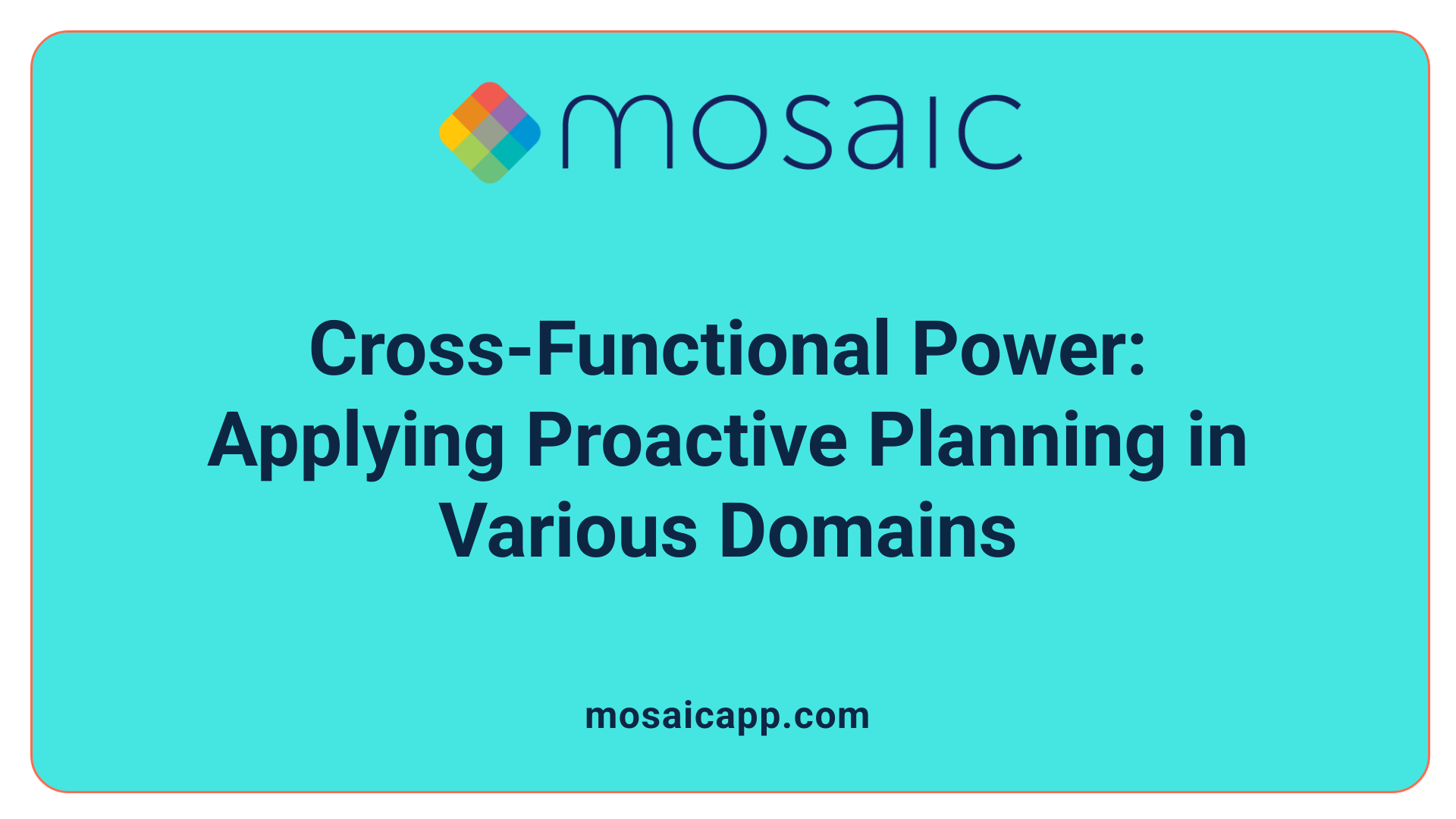 mosaic

Cross-Functional Power: Applying Proactive Planning in Various Domains

mosaicapp.com